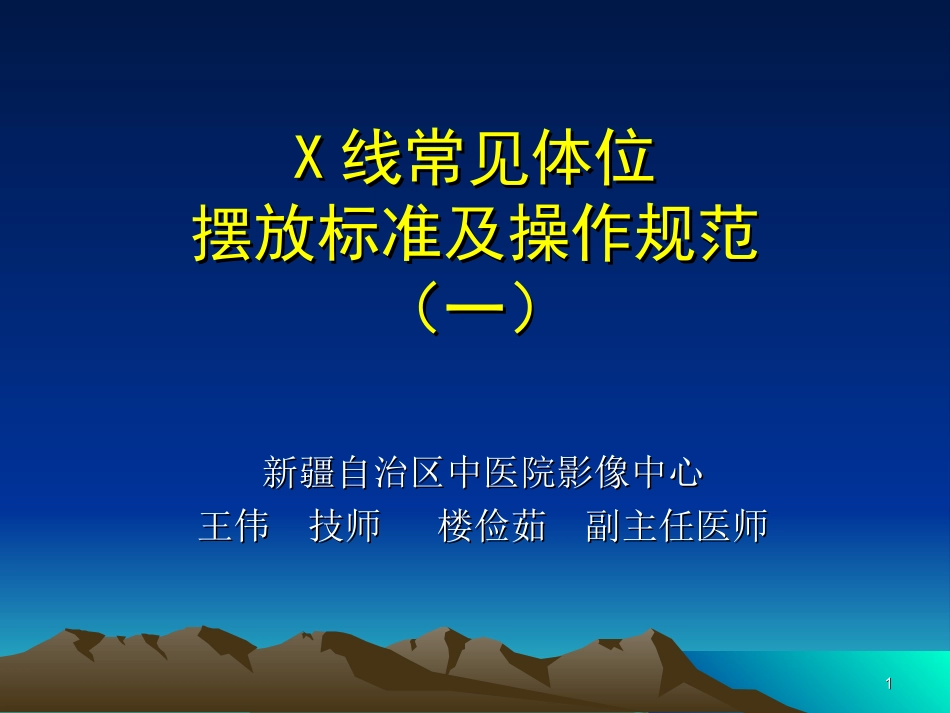 X 线常见体位
摆放标准及操作规范
（一）

新疆自治区中医院影像中心
王伟　技师　　楼俭茹　副主任医师

1